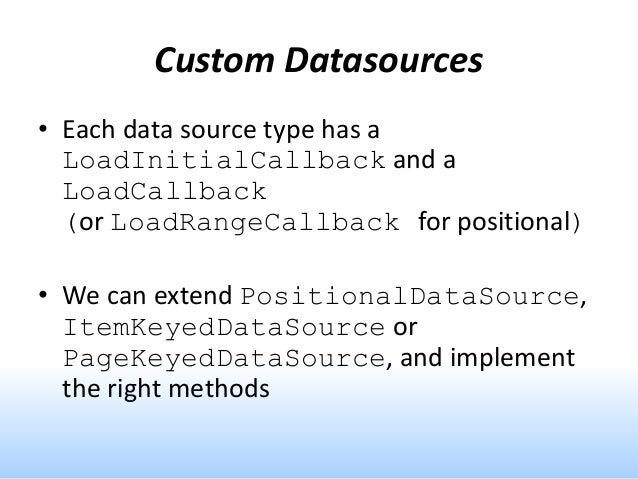 Custom Datasources

• Each data source type has a LoadInitialCallback and a LoadCallback (or LoadRangeCallback for positional)

• We can extend PositionalDataSource, ItemKeyedDataSource or PageKeyedDataSource, and implement the right methods